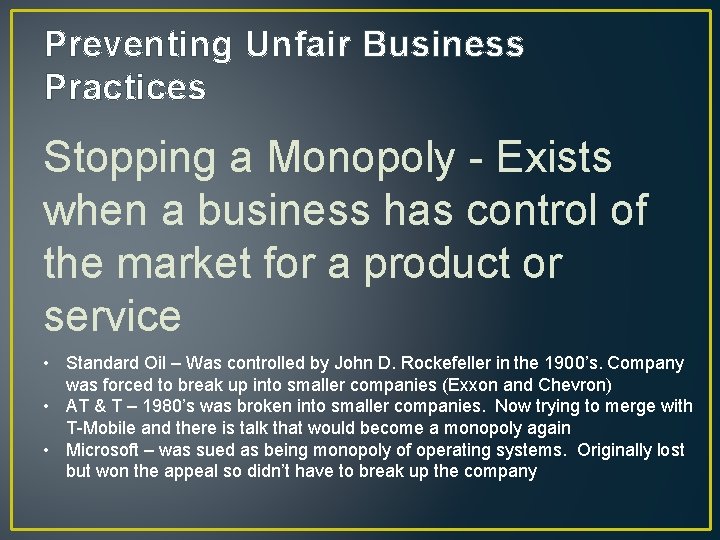 Preventing Unfair Business Practices

Stopping a Monopoly - Exists when a business has control of the market for a product or service

• Standard Oil – Was controlled by John D. Rockefeller in the 1900's. Company was forced to break up into smaller companies (Exxon and Chevron)
• AT & T – 1980's was broken into smaller companies. Now trying to merge with T-Mobile and there is talk that would become a monopoly again
• Microsoft – was sued as being monopoly of operating systems. Originally lost but won the appeal so didn't have to break up the company